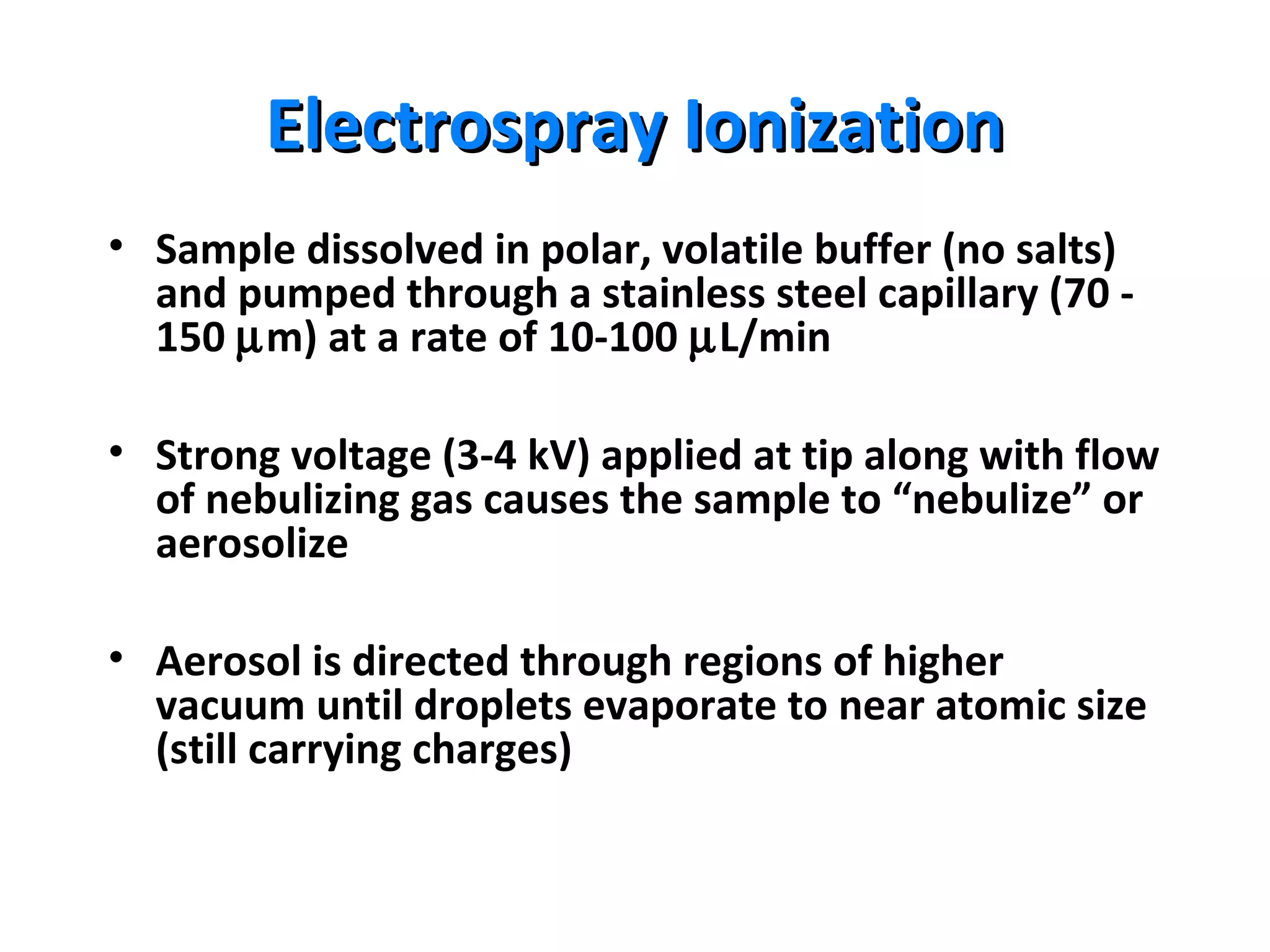 Electrospray Ionization

• Sample dissolved in polar, volatile buffer (no salts) and pumped through a stainless steel capillary (70 - 150 μm) at a rate of 10-100 μL/min

• Strong voltage (3-4 kV) applied at tip along with flow of nebulizing gas causes the sample to “nebulize” or aerosolize

• Aerosol is directed through regions of higher vacuum until droplets evaporate to near atomic size (still carrying charges)